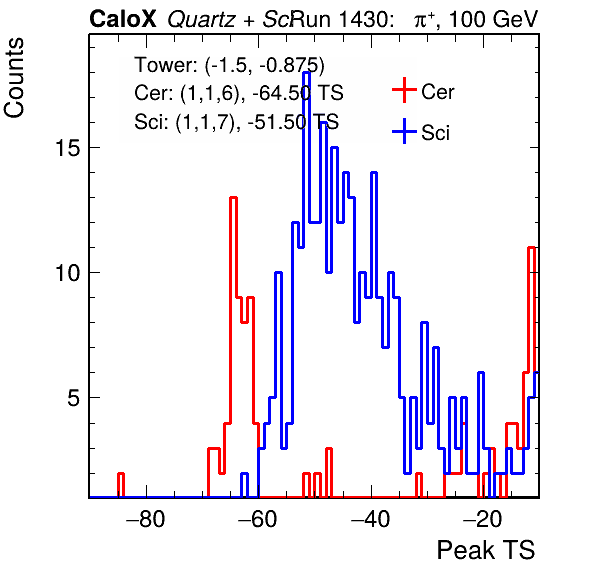 CaloX Quartz + ScRun 1430: $\pi^+$, 100 GeV

Counts

Tower: (-1.5, -0.875)
Cer: (1,1,6), -64.50 TS
Sci: (1,1,7), -51.50 TS

Cer
Sci

15
10
5

−80
−60
−40
−20

Peak TS